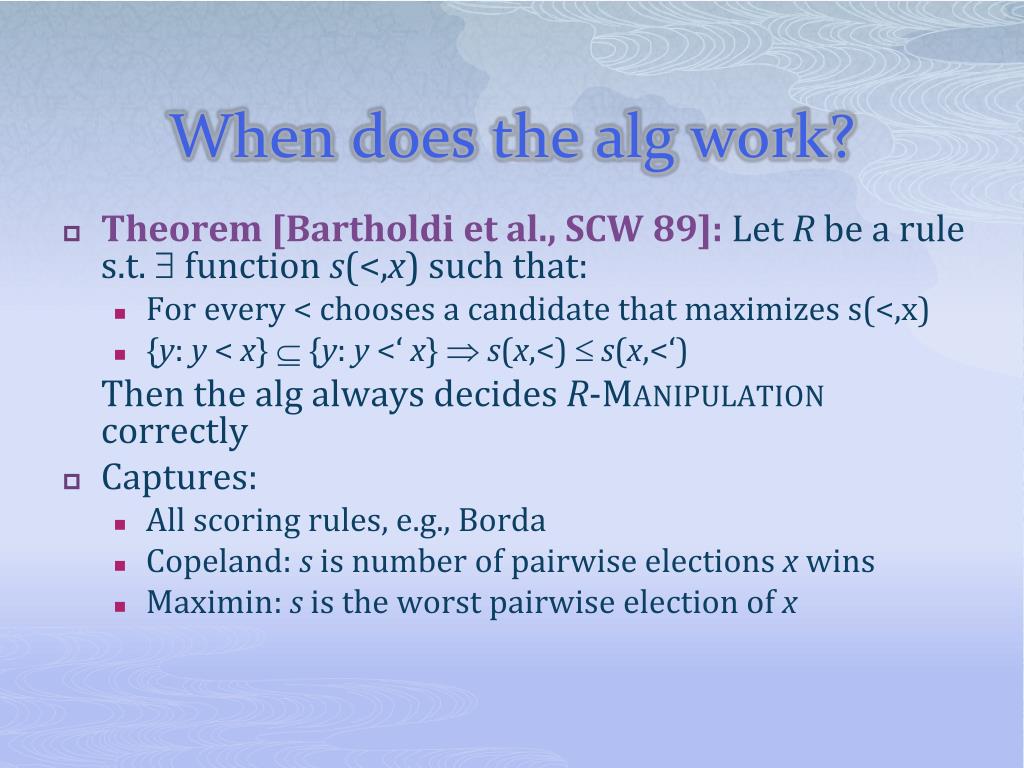 When does the alg work?

Theorem [Bartholdi et al., SCW 89]: Let $R$ be a rule s.t. $\exists$ function $s(<,x)$ such that:

For every < chooses a candidate that maximizes s(<,x)

$\{y: y < x\} \subseteq \{y: y <' x\} \Rightarrow s(x,<) \leq s(x,<')$

Then the alg always decides $R$-MANIPULATION correctly

Captures:

All scoring rules, e.g., Borda

Copeland: $s$ is number of pairwise elections $x$ wins

Maximin: $s$ is the worst pairwise election of $x$